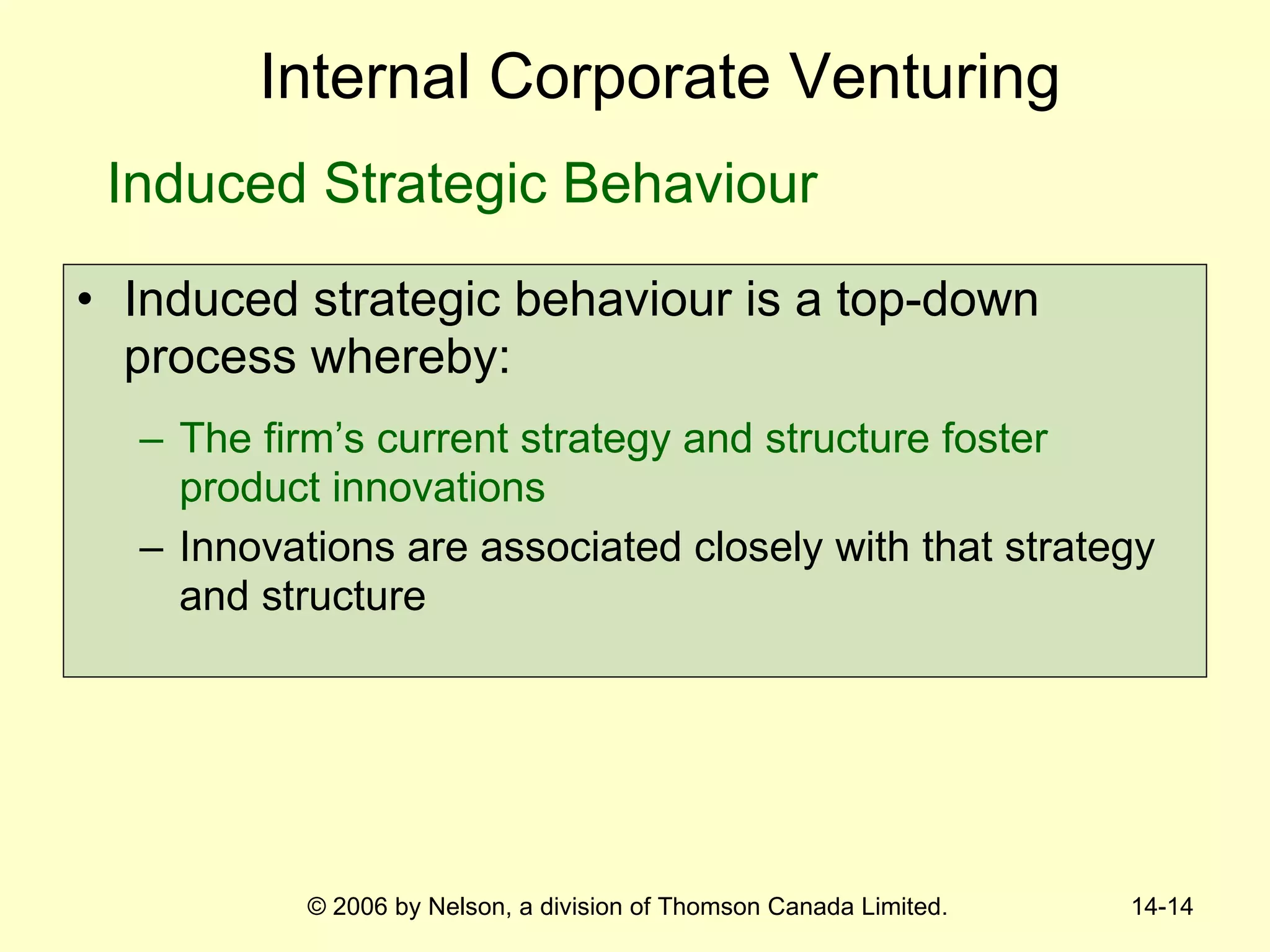 Internal Corporate Venturing

Induced Strategic Behaviour

• Induced strategic behaviour is a top-down process whereby:

– The firm’s current strategy and structure foster product innovations

– Innovations are associated closely with that strategy and structure

© 2006 by Nelson, a division of Thomson Canada Limited.

14-14